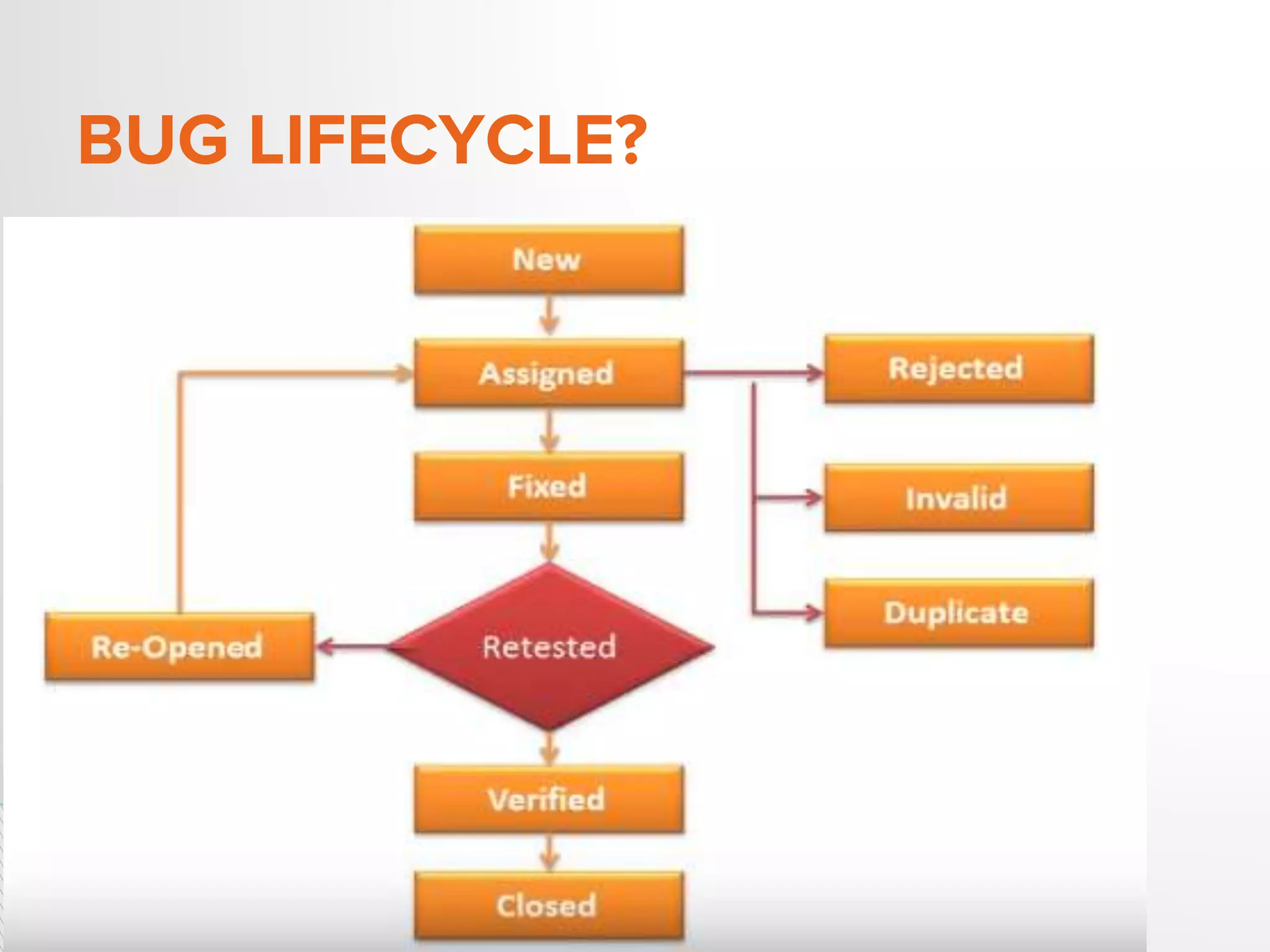 BUG LIFECYCLE?

New

Assigned

Rejected

Fixed

Invalid

Duplicate

Re-Opened

Retested

Verified

Closed